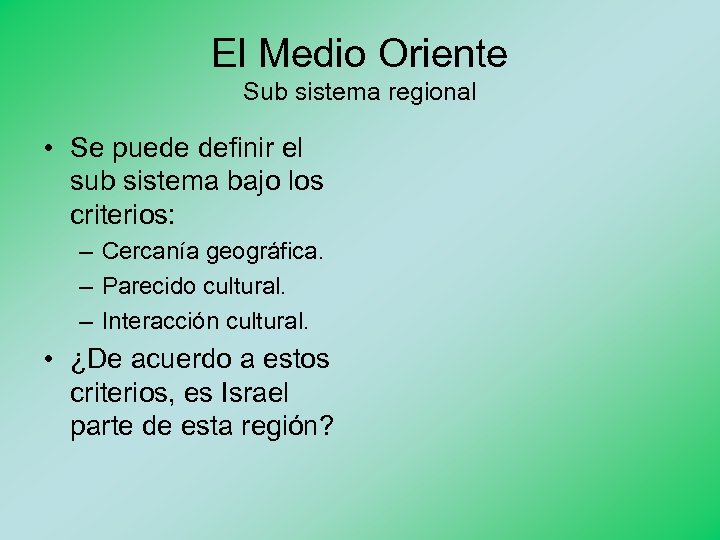 El Medio Oriente
Sub sistema regional

• Se puede definir el sub sistema bajo los criterios:
– Cercanía geográfica.
– Parecido cultural.
– Interacción cultural.
• ¿De acuerdo a estos criterios, es Israel parte de esta región?